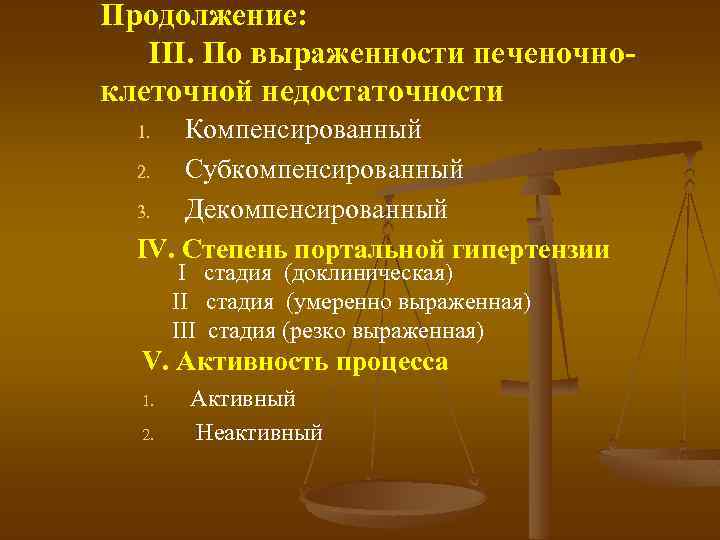 Продолжение:

III. По выраженности печеночно-клеточной недостаточности

1. Компенсированный
2. Субкомпенсированный
3. Декомпенсированный

IV. Степень портальной гипертензии

I стадия (доклиническая)
II стадия (умеренно выраженная)
III стадия (резко выраженная)

V. Активность процесса

1. Активный
2. Неактивный